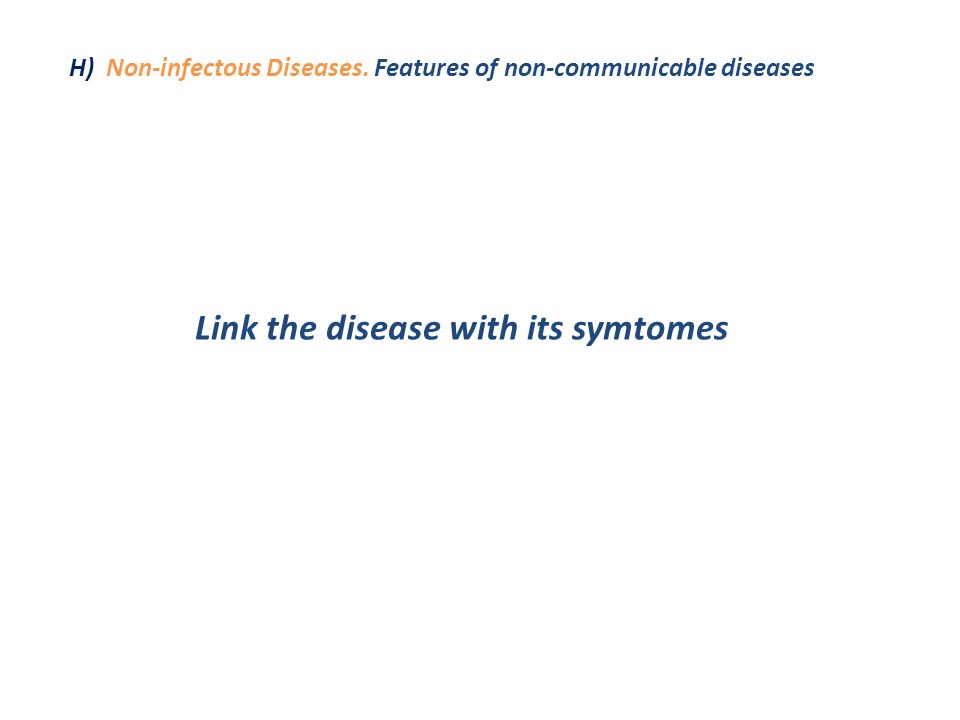 H) Non-infectous Diseases. Features of non-communicable diseases

Link the disease with its symtomes